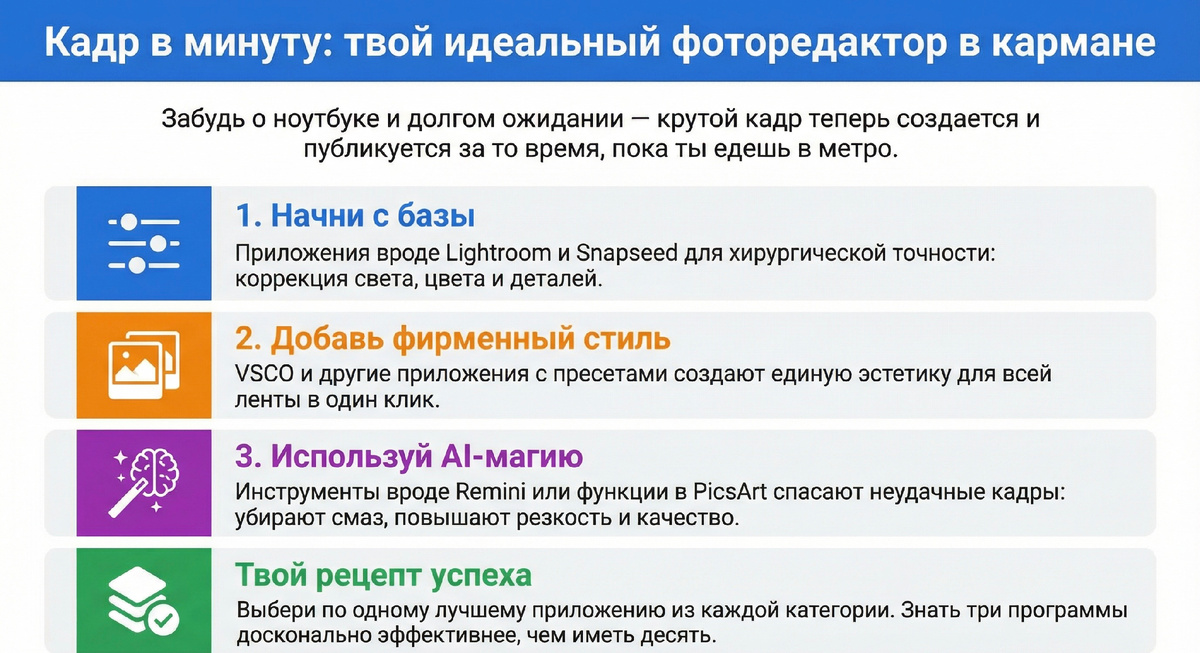 Кадр в минуту: твой идеальный фоторедактор в кармане

Забудь о ноутбуке и долгом ожидании — крутой кадр теперь создается и публикуется за то время, пока ты едешь в метро.

1. Начни с базы

Приложения вроде Lightroom и Snapseed для хирургической точности: коррекция света, цвета и деталей.

2. Добавь фирменный стиль

VSCO и другие приложения с пресетами создают единую эстетику для всей ленты в один клик.

3. Используй AI-магию

Инструменты вроде Remini или функции в PicsArt спасают неудачные кадры: убирают смаз, повышают резкость и качество.

Твой рецепт успеха

Выбери по одному лучшему приложению из каждой категории. Знать три программы досконально эффективнее, чем иметь десять.